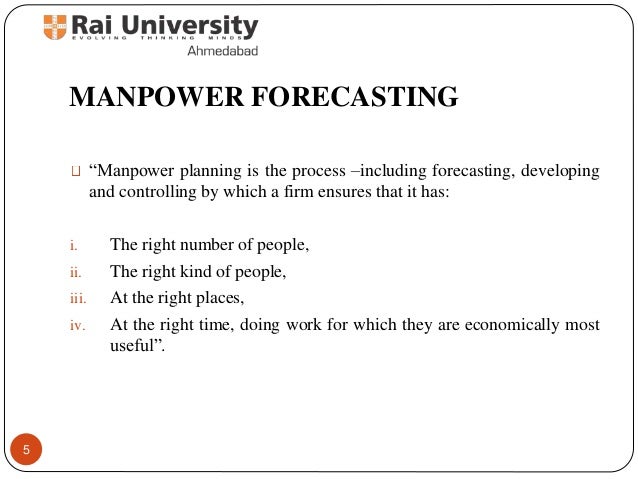 Rai University
EVOLVING THINKING MINDS
Ahmedabad

MANPOWER FORECASTING

“Manpower planning is the process –including forecasting, developing and controlling by which a firm ensures that it has:

i. The right number of people,
ii. The right kind of people,
iii. At the right places,
iv. At the right time, doing work for which they are economically most useful”.

5